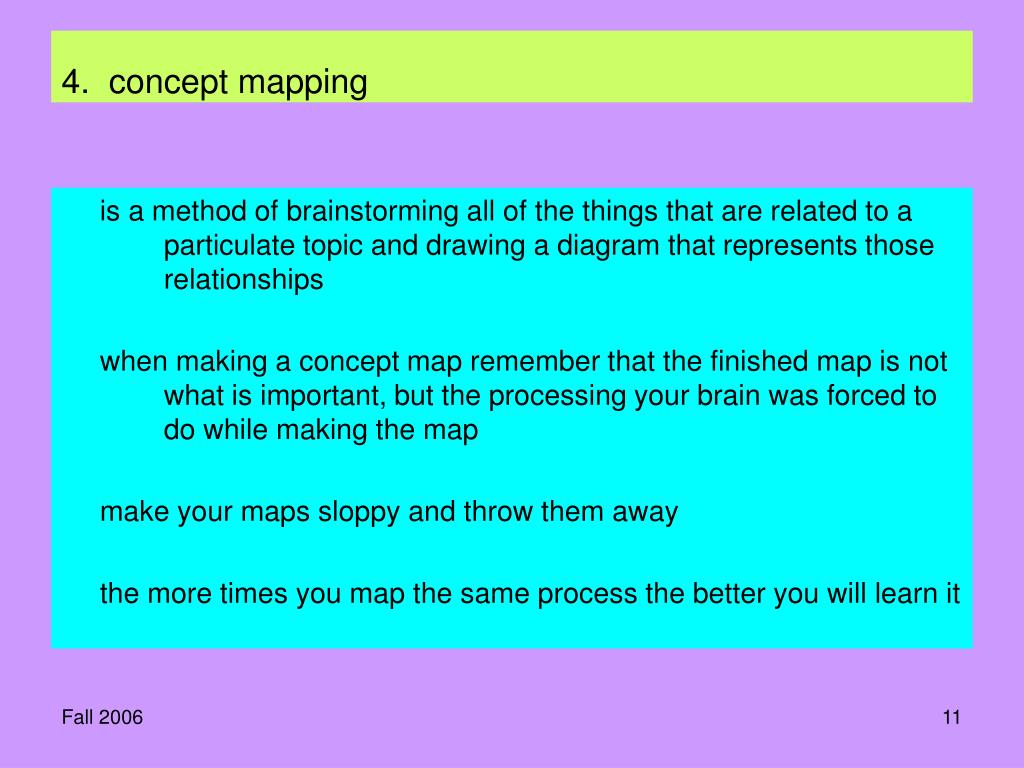 4. concept mapping

is a method of brainstorming all of the things that are related to a particulate topic and drawing a diagram that represents those relationships

when making a concept map remember that the finished map is not what is important, but the processing your brain was forced to do while making the map

make your maps sloppy and throw them away

the more times you map the same process the better you will learn it

Fall 2006

11